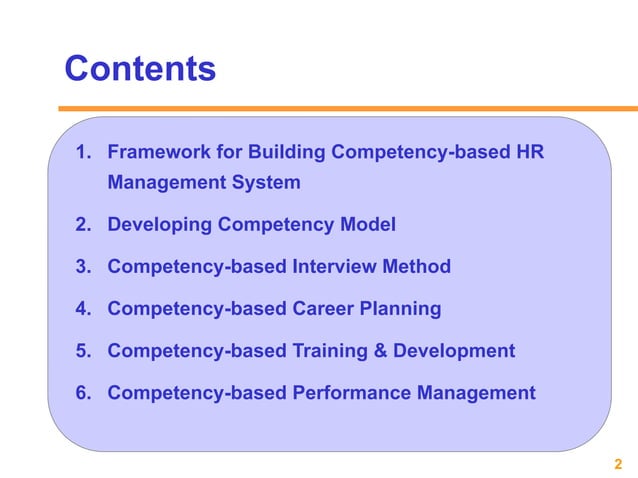 Contents

1. Framework for Building Competency-based HR Management System

2. Developing Competency Model

3. Competency-based Interview Method

4. Competency-based Career Planning

5. Competency-based Training & Development

6. Competency-based Performance Management

2